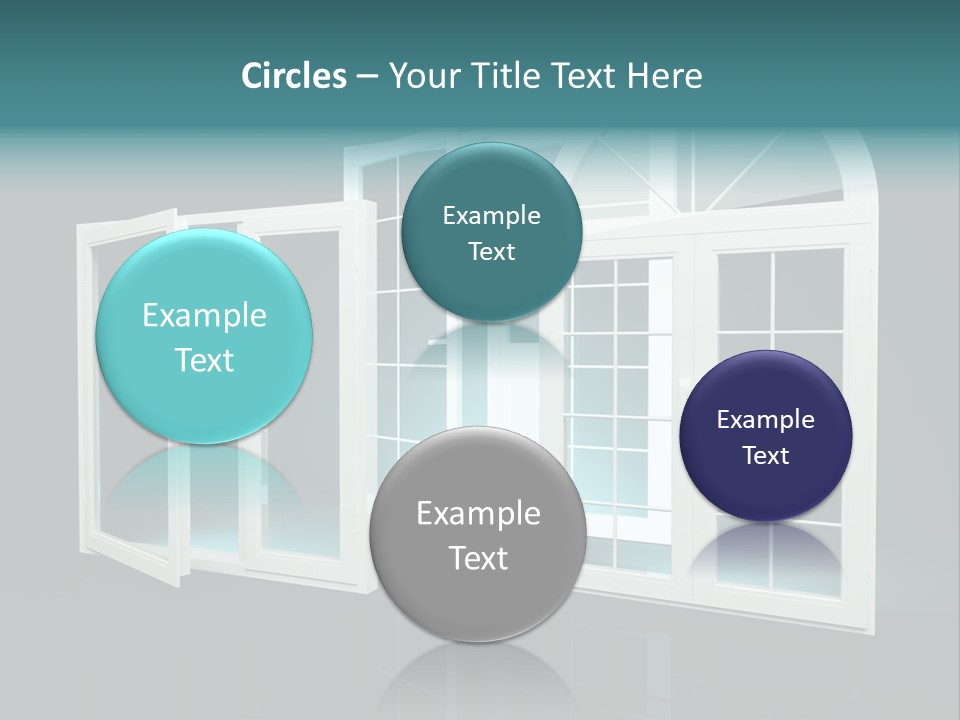 Circles – Your Title Text Here

Example Text

Example Text

Example Text

Example Text